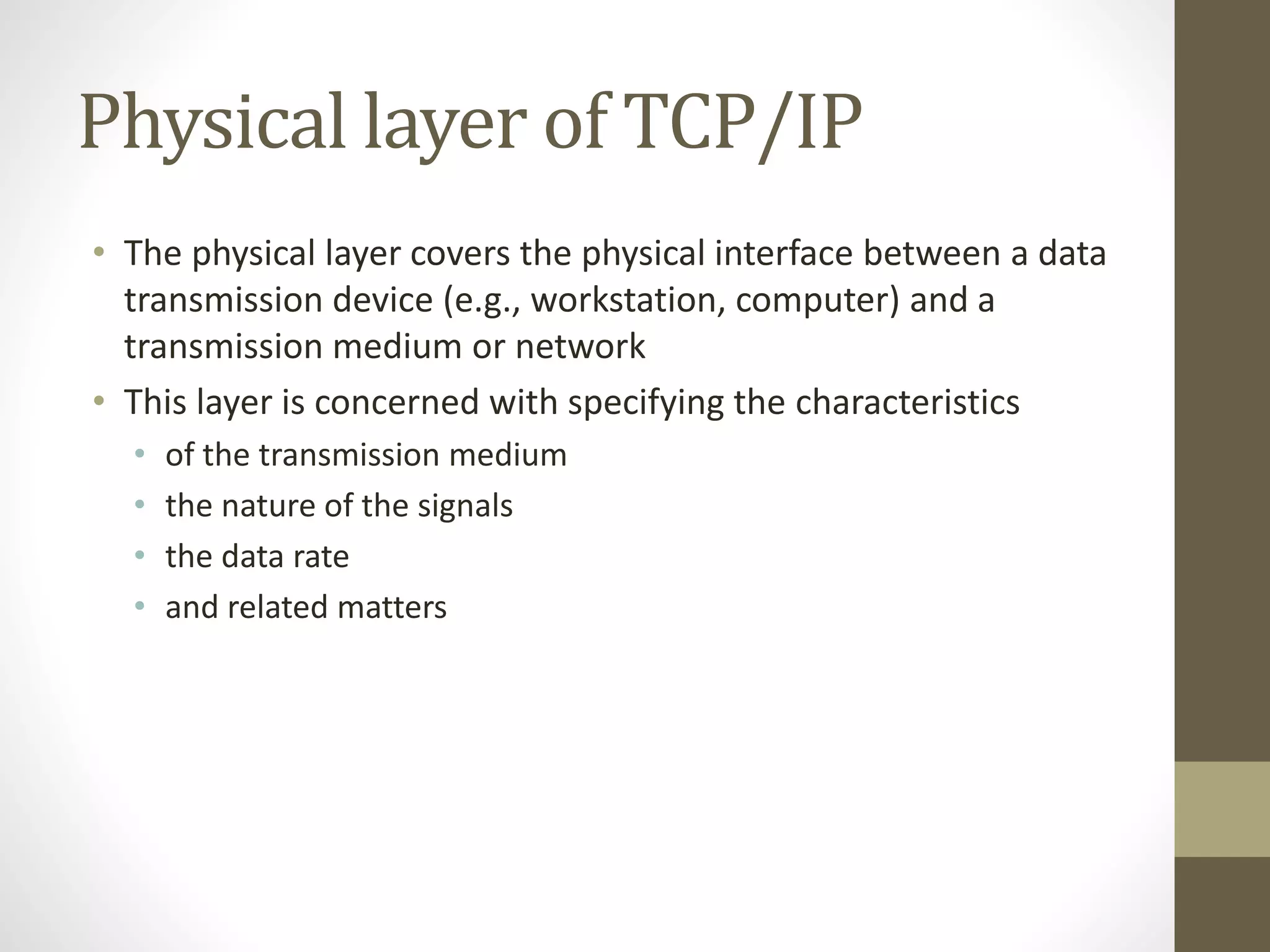 Physical layer of TCP/IP

• The physical layer covers the physical interface between a data transmission device (e.g., workstation, computer) and a transmission medium or network
• This layer is concerned with specifying the characteristics
  • of the transmission medium
  • the nature of the signals
  • the data rate
  • and related matters